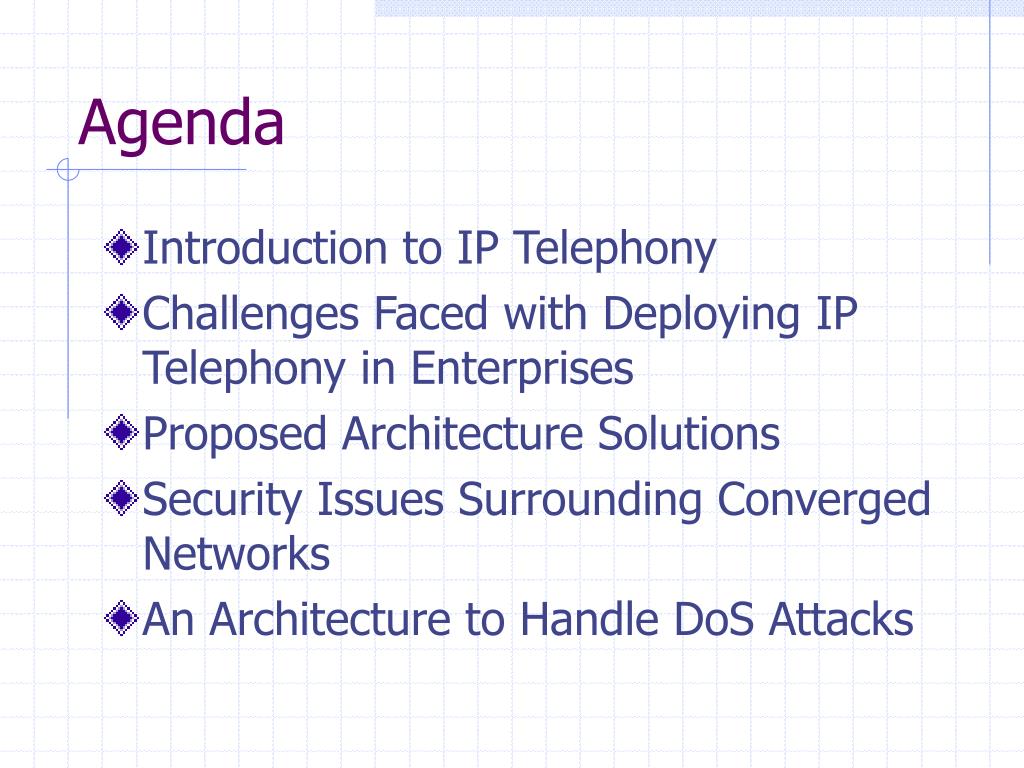 Agenda

Introduction to IP Telephony

Challenges Faced with Deploying IP Telephony in Enterprises

Proposed Architecture Solutions

Security Issues Surrounding Converged Networks

An Architecture to Handle DoS Attacks